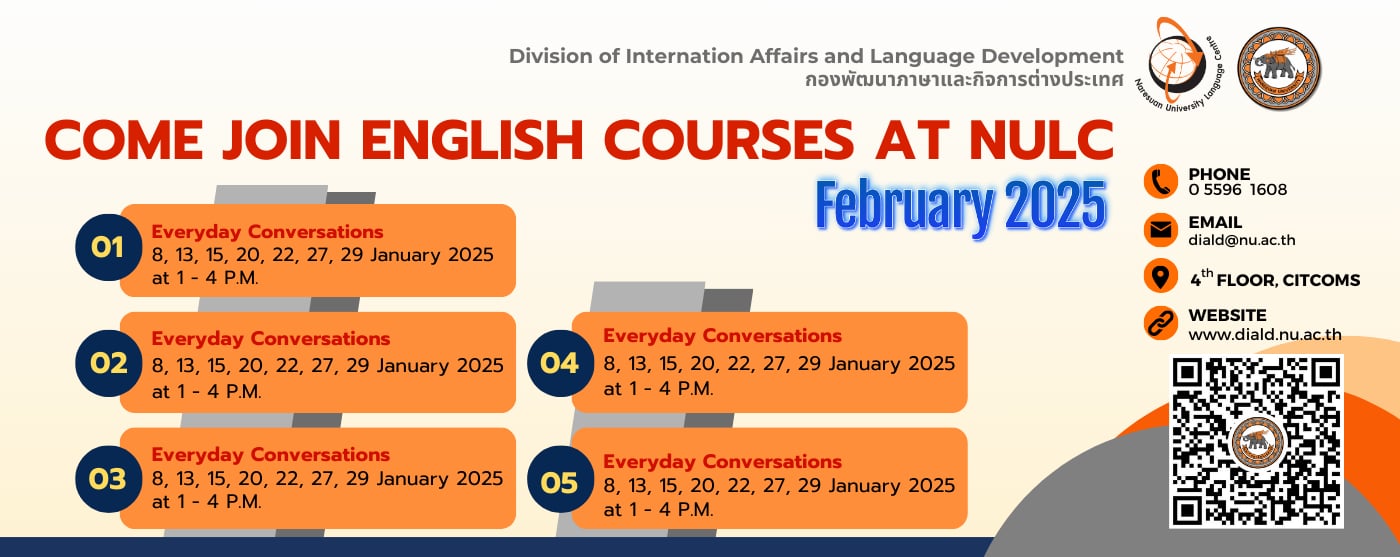 Division of Internation Affairs and Language Development
กองพัฒนาภาษาและกิจการต่างประเทศ

Naresuan University Language Centre

COME JOIN ENGLISH COURSES AT NULC

February 2025

01 Everyday Conversations
8, 13, 15, 20, 22, 27, 29 January 2025
at 1 - 4 P.M.

02 Everyday Conversations
8, 13, 15, 20, 22, 27, 29 January 2025
at 1 - 4 P.M.

03 Everyday Conversations
8, 13, 15, 20, 22, 27, 29 January 2025
at 1 - 4 P.M.

04 Everyday Conversations
8, 13, 15, 20, 22, 27, 29 January 2025
at 1 - 4 P.M.

05 Everyday Conversations
8, 13, 15, 20, 22, 27, 29 January 2025
at 1 - 4 P.M.

PHONE
0 5596 1608

EMAIL
diald@nu.ac.th

$4^{th}$ FLOOR, CITCOMS

WEBSITE
www.diald.nu.ac.th